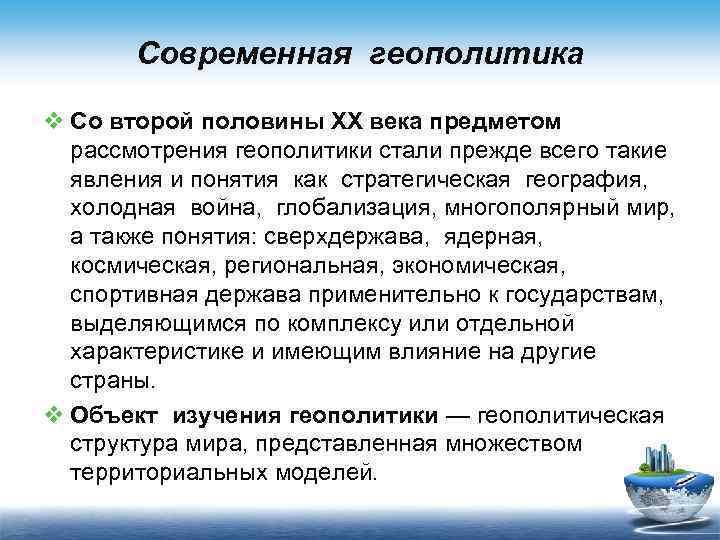 Современная геополитика

❖ Со второй половины XX века предметом рассмотрения геополитики стали прежде всего такие явления и понятия как стратегическая география, холодная война, глобализация, многополярный мир, а также понятия: сверхдержава, ядерная, космическая, региональная, экономическая, спортивная держава применительно к государствам, выделяющимся по комплексу или отдельной характеристике и имеющим влияние на другие страны.

❖ Объект изучения геополитики — геополитическая структура мира, представленная множеством территориальных моделей.